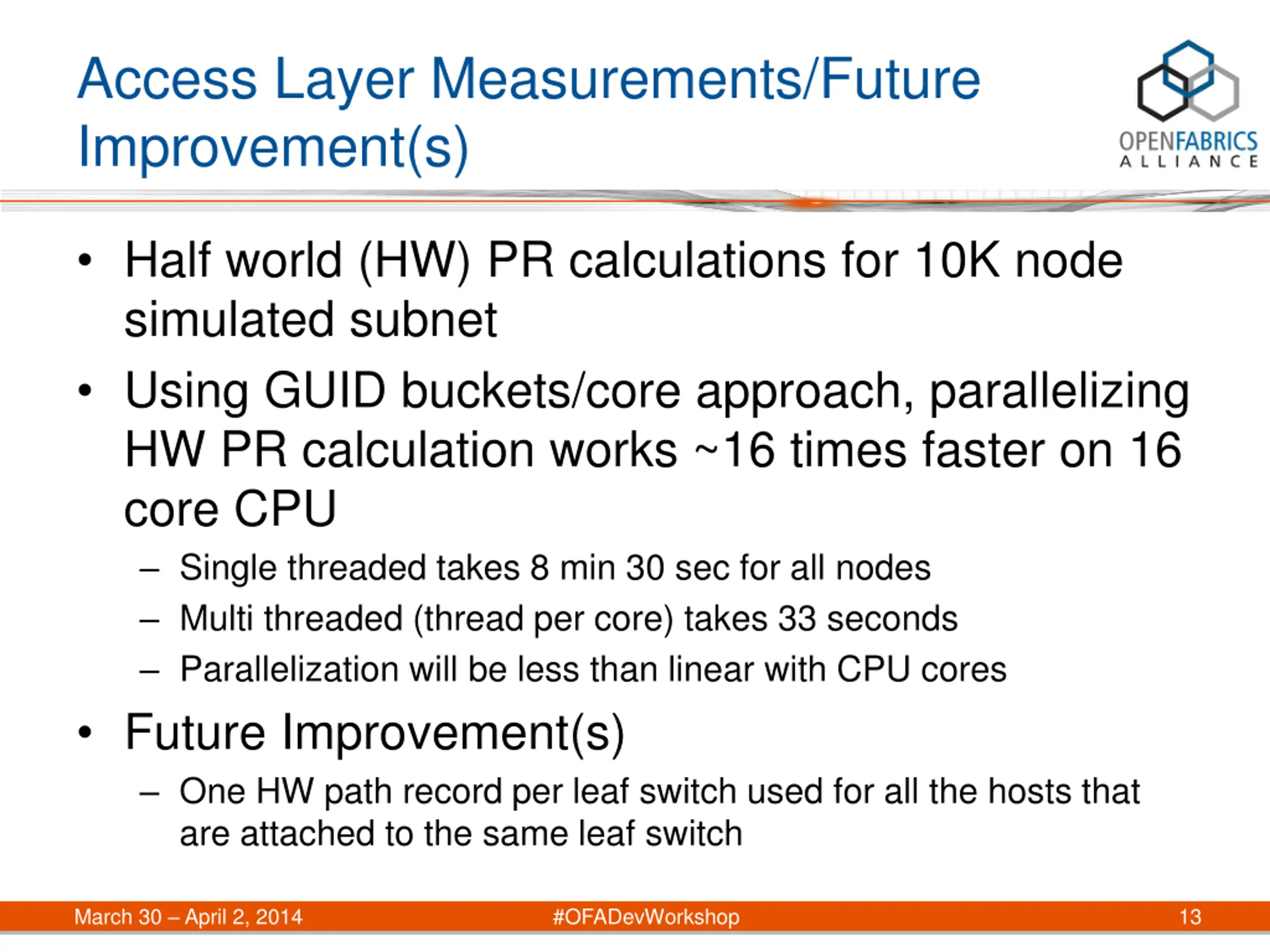 Access Layer Measurements/Future Improvement(s)

OPENFABRICS ALLIANCE

• Half world (HW) PR calculations for 10K node simulated subnet

• Using GUID buckets/core approach, parallelizing HW PR calculation works ~16 times faster on 16 core CPU

– Single threaded takes 8 min 30 sec for all nodes

– Multi threaded (thread per core) takes 33 seconds

– Parallelization will be less than linear with CPU cores

• Future Improvement(s)

– One HW path record per leaf switch used for all the hosts that are attached to the same leaf switch

March 30 – April 2, 2014 #OFADevWorkshop 13